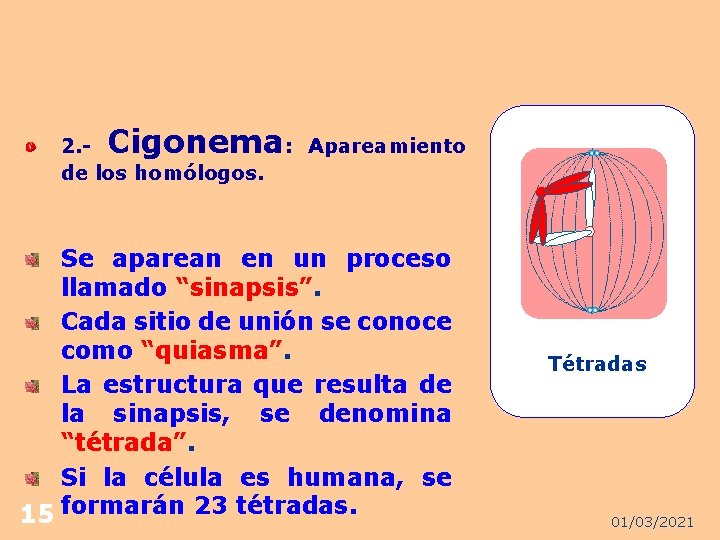 2.- Cigonema: Apareamiento de los homólogos.

Se aparean en un proceso llamado “sinapsis”.

Cada sitio de unión se conoce como “quiasma”.

La estructura que resulta de la sinapsis, se denomina “tétrada”.

Si la célula es humana, se formarán 23 tétradas.

Tétradas

15

01/03/2021